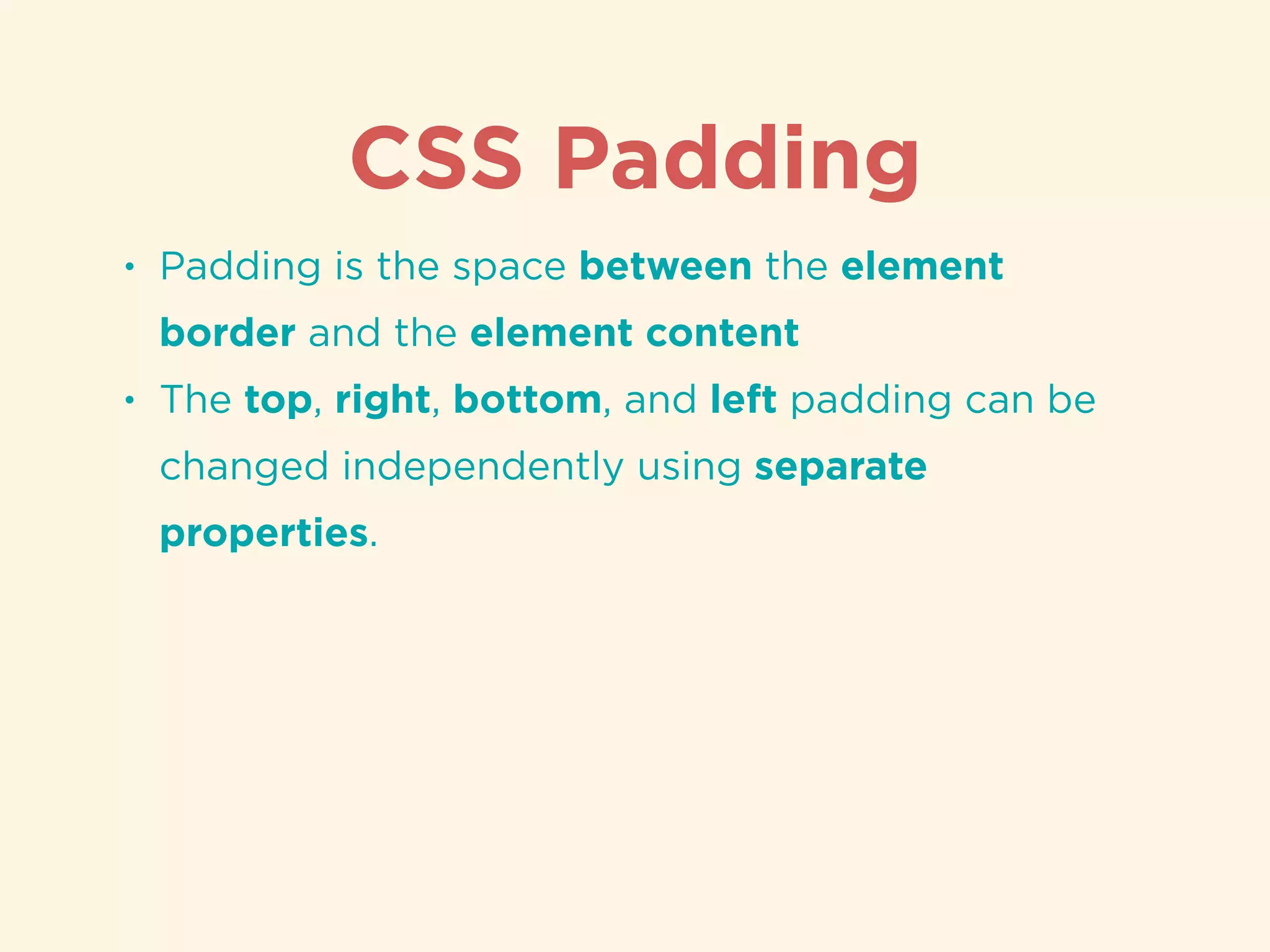 CSS Padding

• Padding is the space between the element border and the element content

• The top, right, bottom, and left padding can be changed independently using separate properties.